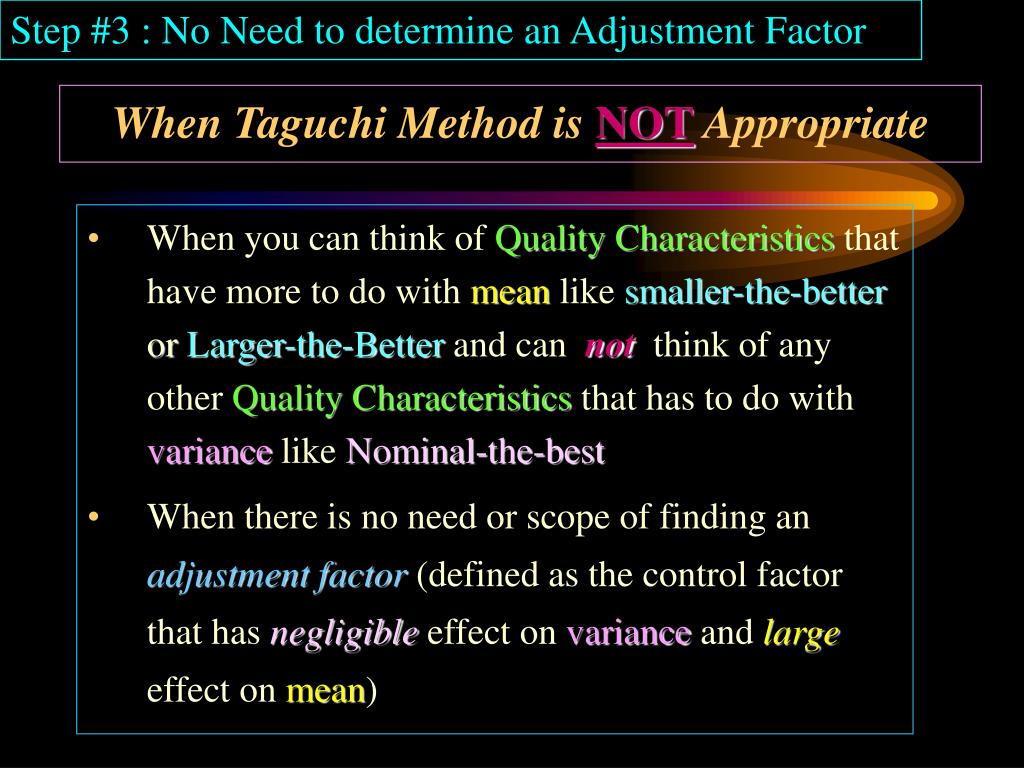 Step #3 : No Need to determine an Adjustment Factor

When Taguchi Method is NOT Appropriate

• When you can think of Quality Characteristics that have more to do with mean like smaller-the-better or Larger-the-Better and can not think of any other Quality Characteristics that has to do with variance like Nominal-the-best

• When there is no need or scope of finding an adjustment factor (defined as the control factor that has negligible effect on variance and large effect on mean)